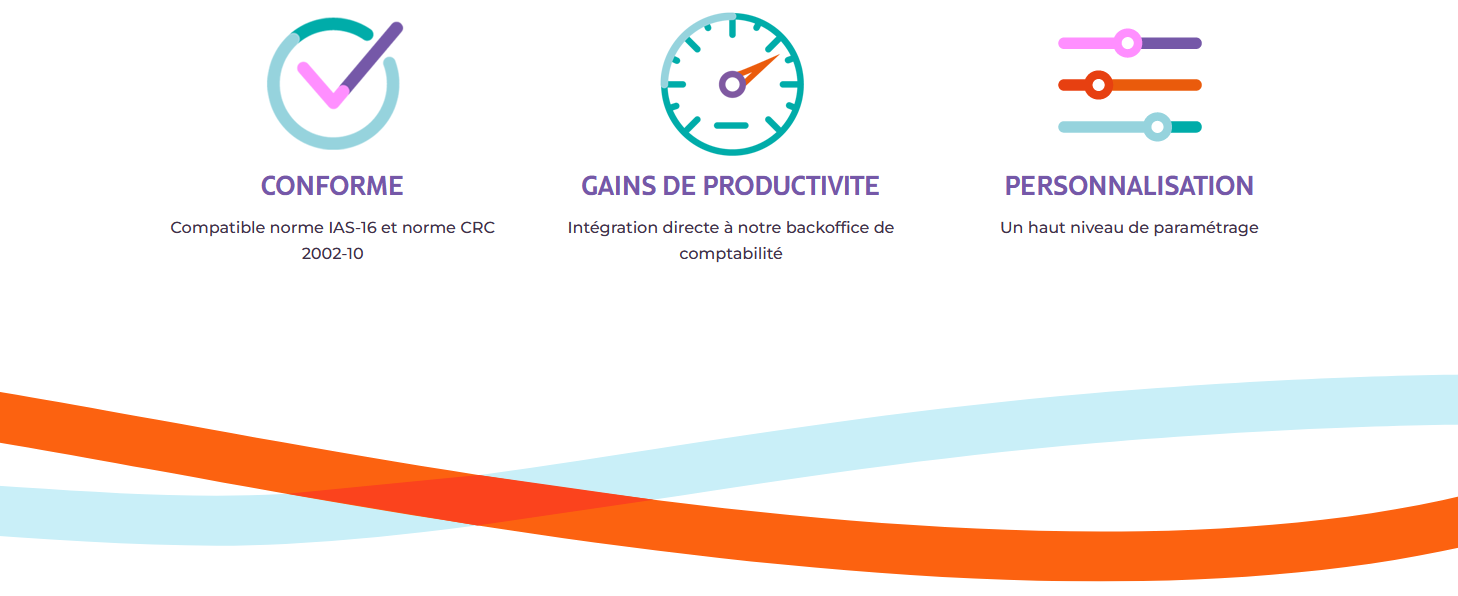 CONFORME

Compatible norme IAS-16 et norme CRC 2002-10

GAINS DE PRODUCTIVITE

Intégration directe à notre backoffice de comptabilité

PERSONNALISATION

Un haut niveau de paramétrage